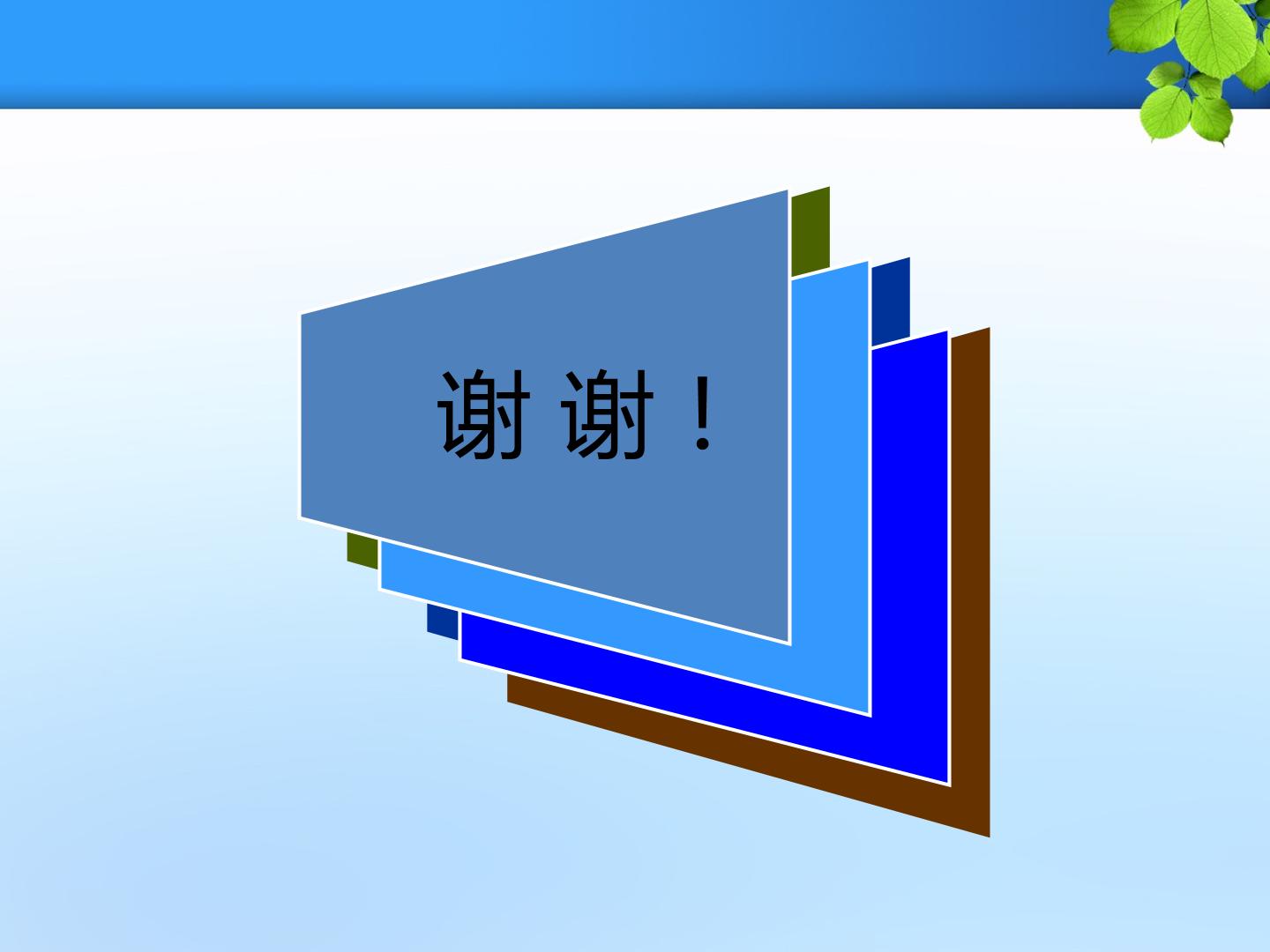 谢谢！